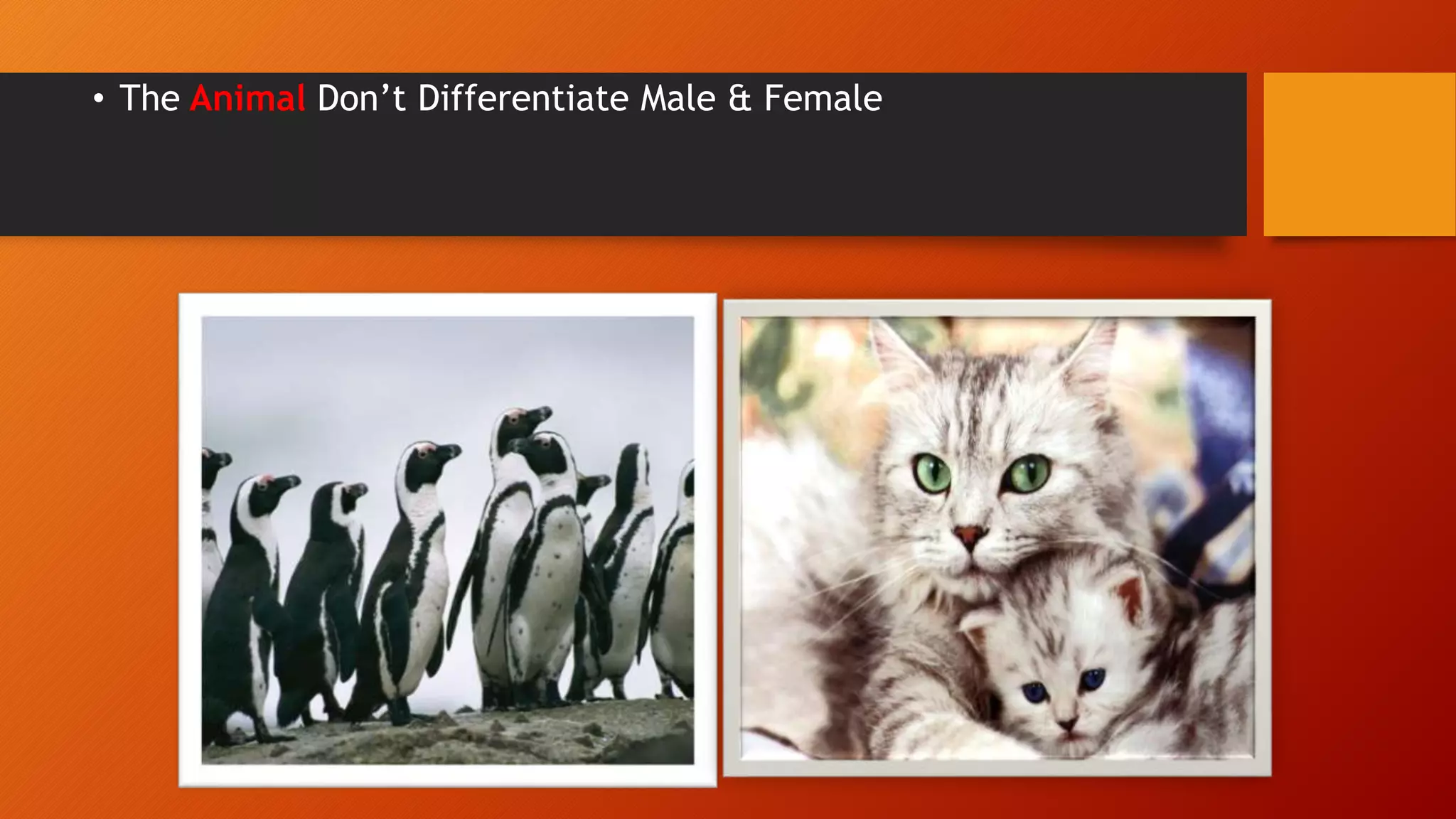 • The Animal Don’t Differentiate Male & Female